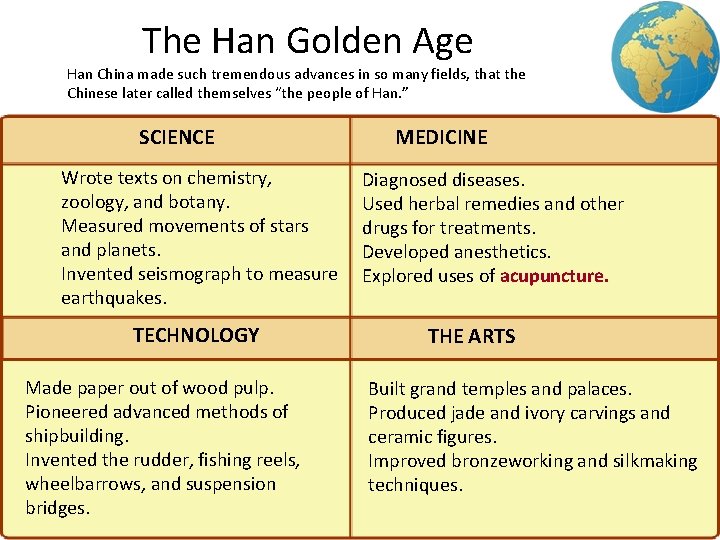 The Han Golden Age

Han China made such tremendous advances in so many fields, that the Chinese later called themselves "the people of Han."

| SCIENCE | MEDICINE |
|---|---|
| Wrote texts on chemistry, zoology, and botany. Measured movements of stars and planets. Invented seismograph to measure earthquakes. | Diagnosed diseases. Used herbal remedies and other drugs for treatments. Developed anesthetics. Explored uses of acupuncture. |
| TECHNOLOGY | THE ARTS |
| Made paper out of wood pulp. Pioneered advanced methods of shipbuilding. Invented the rudder, fishing reels, wheelbarrows, and suspension bridges. | Built grand temples and palaces. Produced jade and ivory carvings and ceramic figures. Improved bronzeworking and silkmaking techniques. |